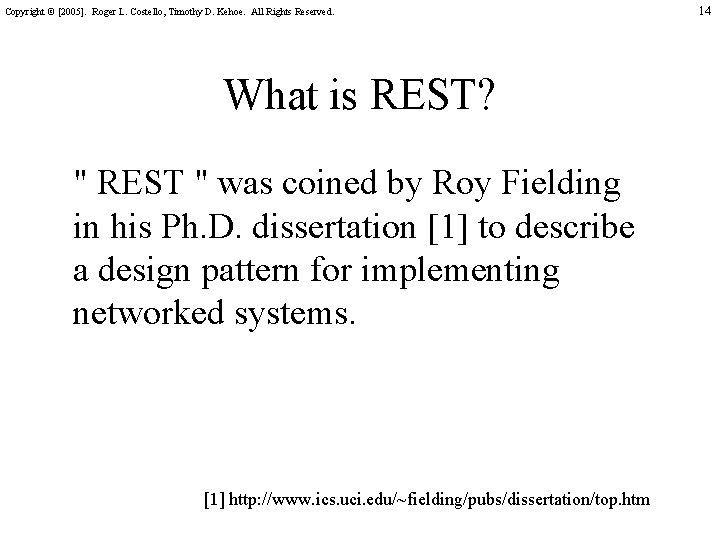 Copyright © [2005]. Roger L. Costello, Timothy D. Kehoe. All Rights Reserved.

14

What is REST?

" REST " was coined by Roy Fielding in his Ph.D. dissertation [1] to describe a design pattern for implementing networked systems.

[1] http://www.ics.uci.edu/~fielding/pubs/dissertation/top.htm